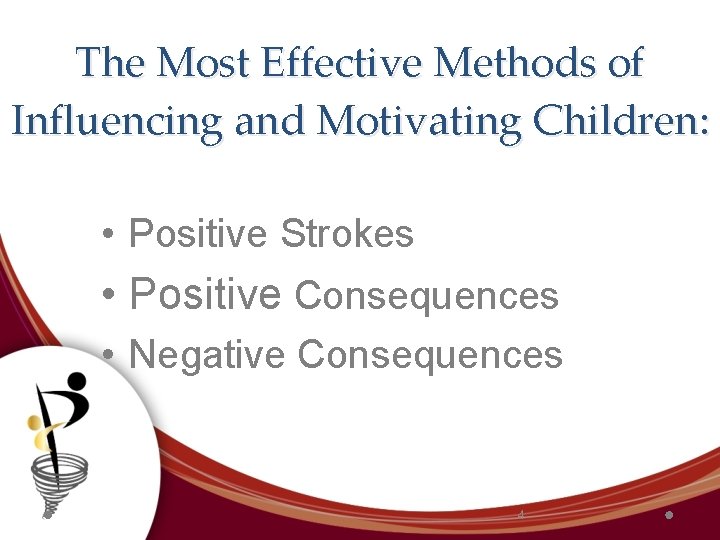 The Most Effective Methods of Influencing and Motivating Children:

• Positive Strokes
• Positive Consequences
• Negative Consequences

4